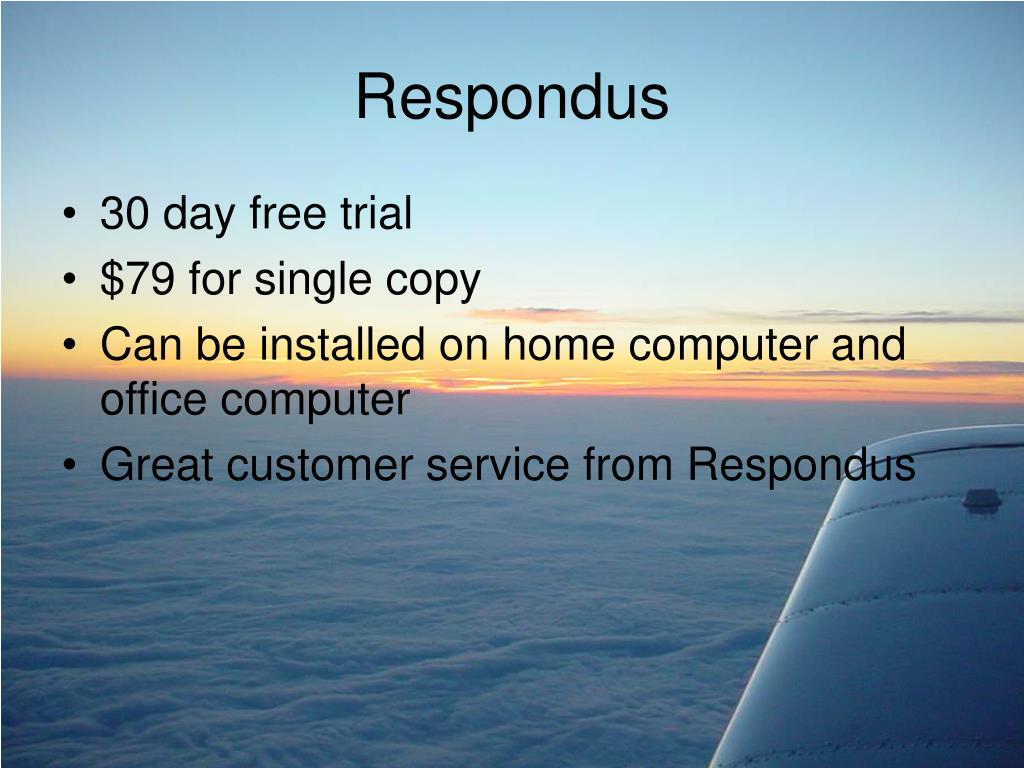 Respondus

• 30 day free trial
• \$79 for single copy
• Can be installed on home computer and office computer
• Great customer service from Respondus